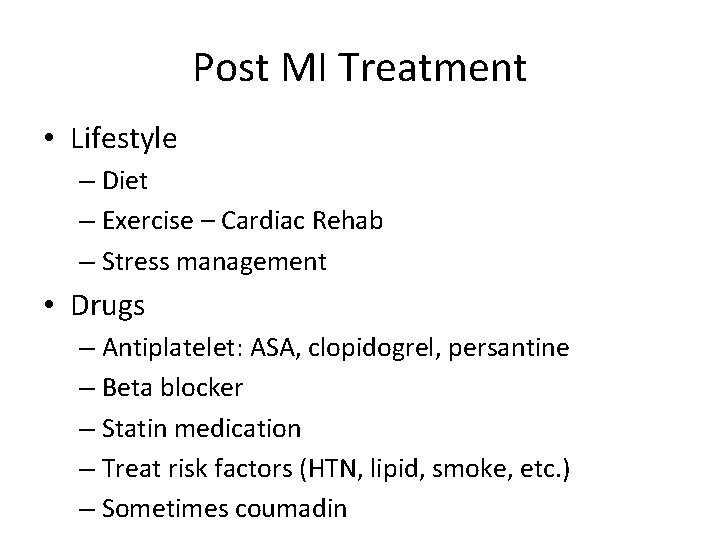 Post MI Treatment

• Lifestyle
– Diet
– Exercise – Cardiac Rehab
– Stress management
• Drugs
– Antiplatelet: ASA, clopidogrel, persantine
– Beta blocker
– Statin medication
– Treat risk factors (HTN, lipid, smoke, etc.)
– Sometimes coumadin